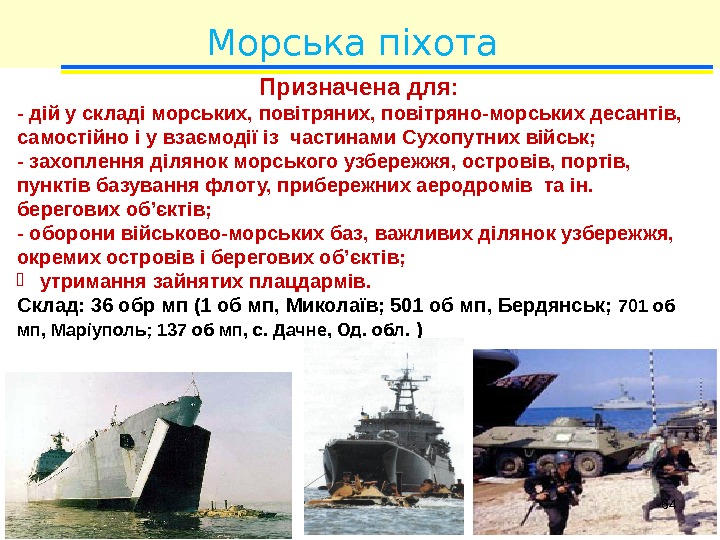 Морська піхота

Призначена для:

- дій у складі морських, повітряних, повітряно-морських десантів, самостійно і у взаємодії із частинами Сухопутних військ;
- захоплення ділянок морського узбережжя, островів, портів, пунктів базування флоту, прибережних аеродромів та ін. берегових об'єктів;
- оборони військово-морських баз, важливих ділянок узбережжя, окремих островів і берегових об'єктів;
утримання зайнятих плацдармів.

Склад: 36 обр мп (1 об мп, Миколаїв; 501 об мп, Бердянськ; 701 об мп, Маріуполь; 137 об мп, с. Дачне, Од. обл. )

34